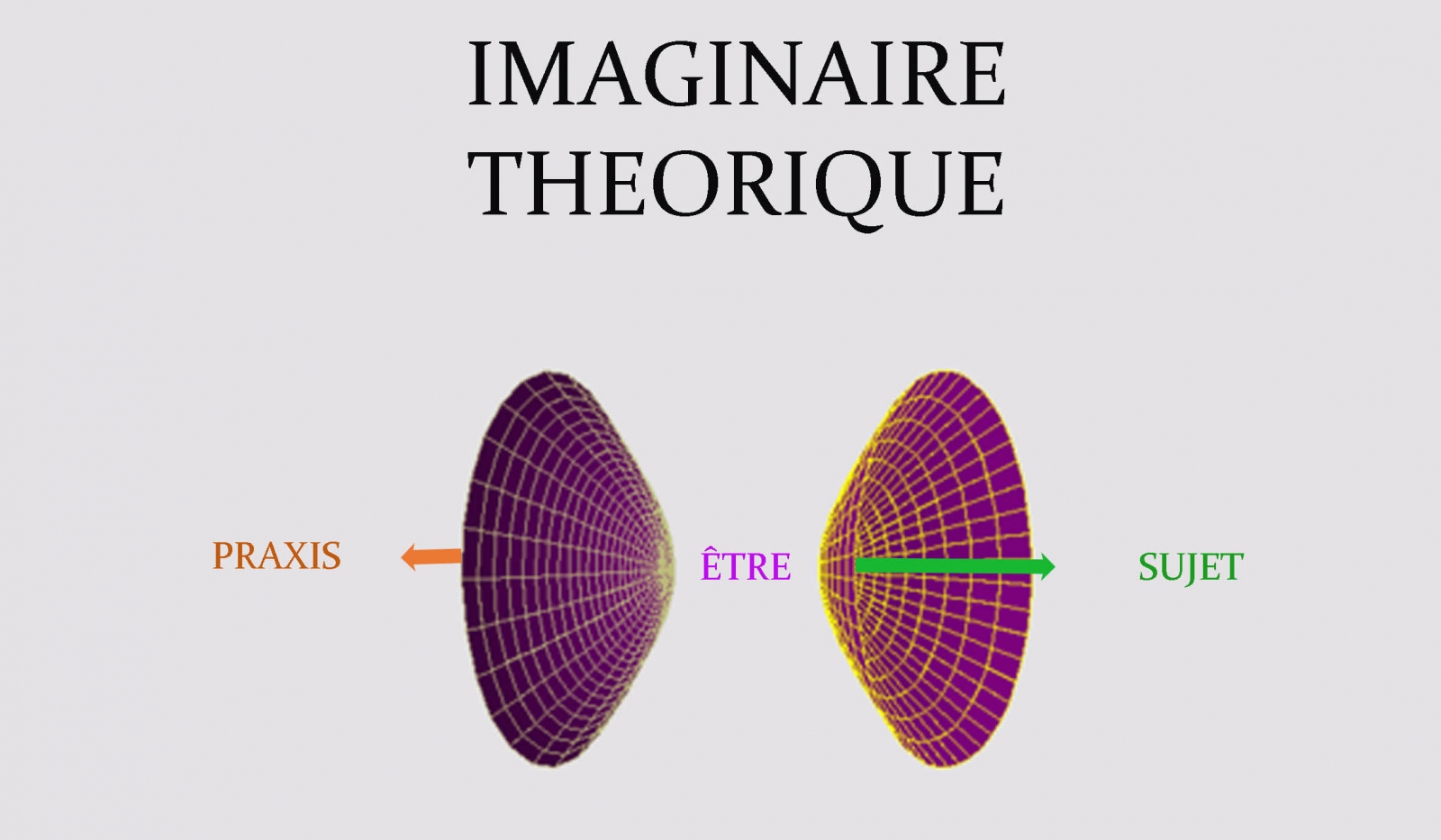 IMAGINAIRE
THEORIQUE

PRAXIS

ÊTRE

SUJET